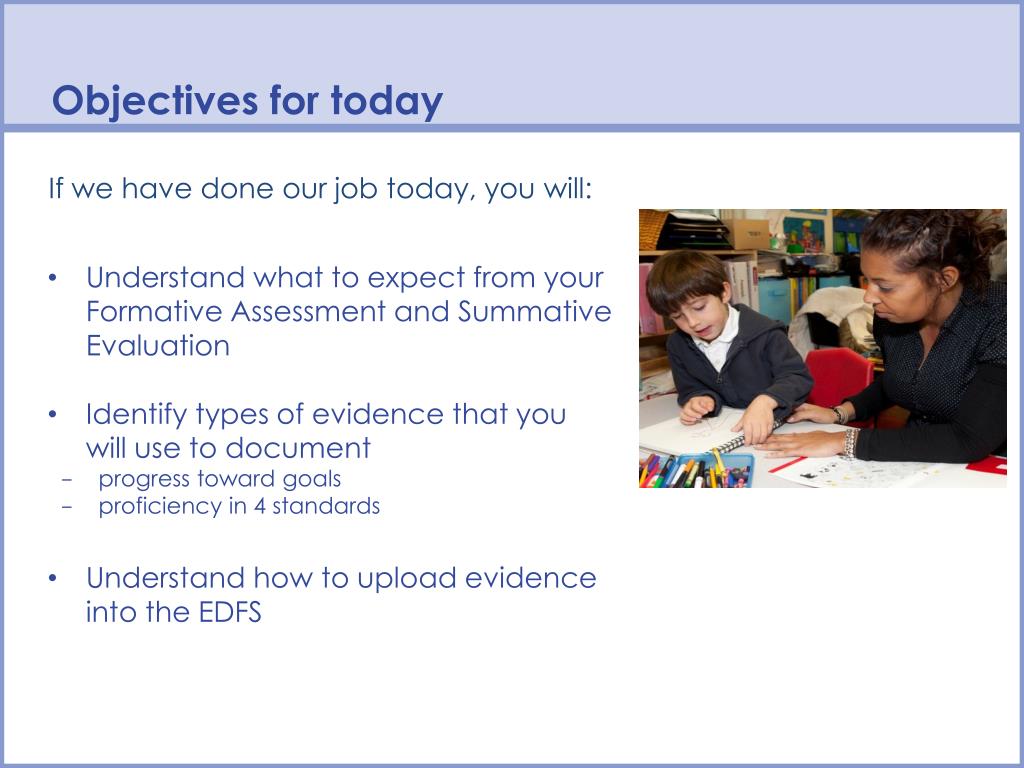 Objectives for today

If we have done our job today, you will:

• Understand what to expect from your Formative Assessment and Summative Evaluation

• Identify types of evidence that you will use to document
– progress toward goals
– proficiency in 4 standards

• Understand how to upload evidence into the EDFS